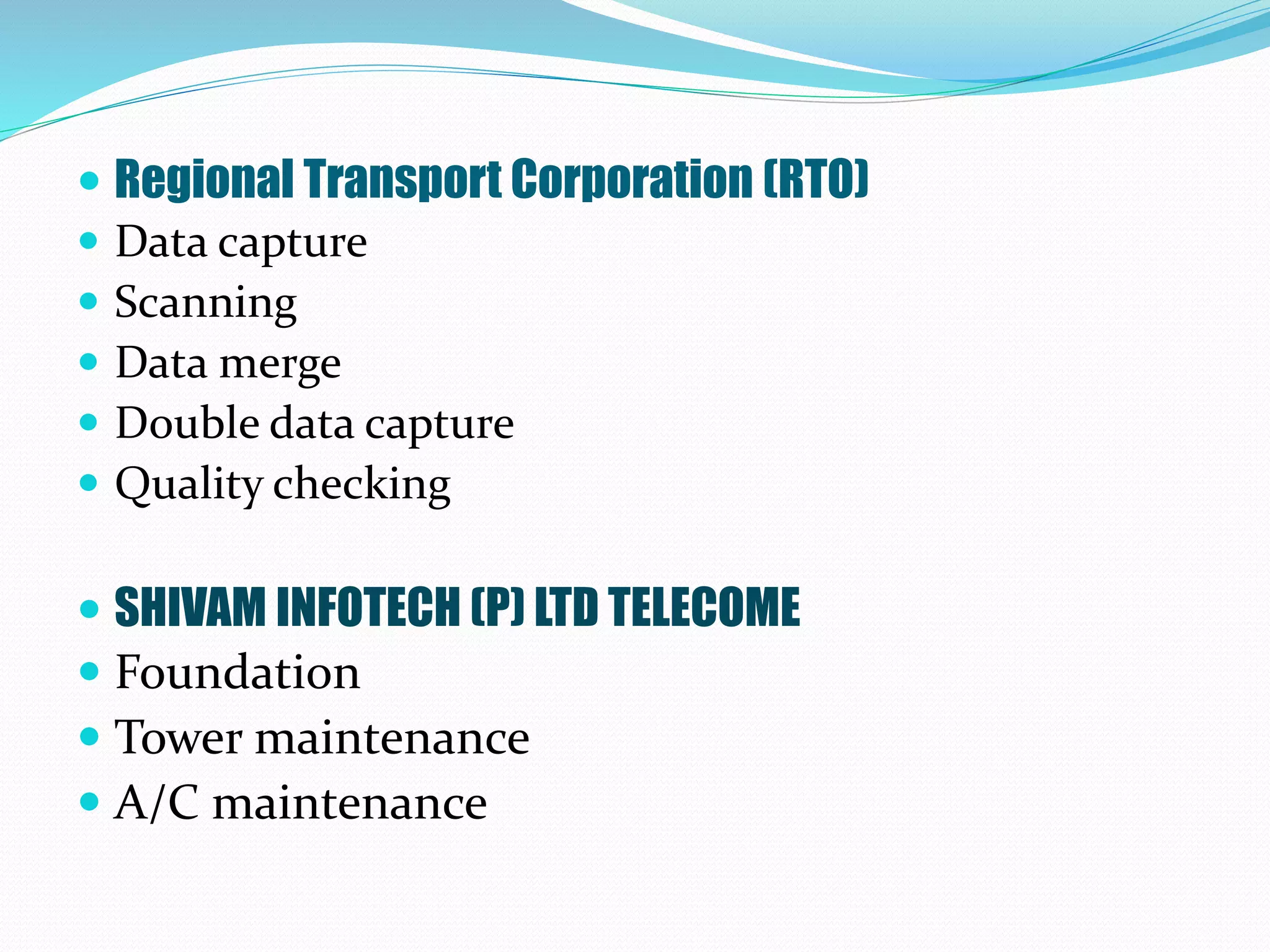 - Regional Transport Corporation (RTO)
- Data capture
- Scanning
- Data merge
- Double data capture
- Quality checking

- SHIVAM INFOTECH (P) LTD TELECOME
- Foundation
- Tower maintenance
- A/C maintenance